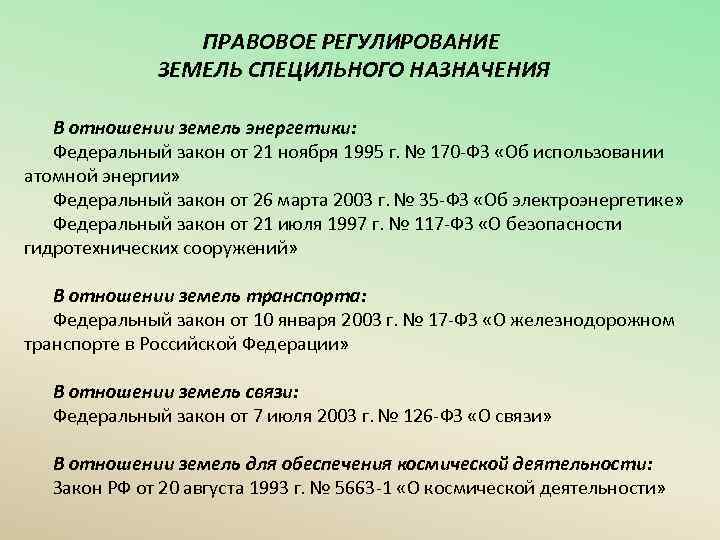 ПРАВОВОЕ РЕГУЛИРОВАНИЕ
ЗЕМЕЛЬ СПЕЦИЛЬНОГО НАЗНАЧЕНИЯ

В отношении земель энергетики:
Федеральный закон от 21 ноября 1995 г. № 170-ФЗ «Об использовании атомной энергии»
Федеральный закон от 26 марта 2003 г. № 35-ФЗ «Об электроэнергетике»
Федеральный закон от 21 июля 1997 г. № 117-ФЗ «О безопасности гидротехнических сооружений»

В отношении земель транспорта:
Федеральный закон от 10 января 2003 г. № 17-ФЗ «О железнодорожном транспорте в Российской Федерации»

В отношении земель связи:
Федеральный закон от 7 июля 2003 г. № 126-ФЗ «О связи»

В отношении земель для обеспечения космической деятельности:
Закон РФ от 20 августа 1993 г. № 5663-1 «О космической деятельности»